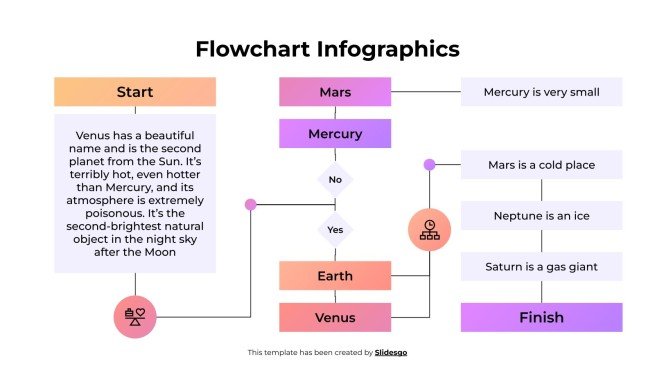 Flowchart Infographics

Start

Venus has a beautiful name and is the second planet from the Sun. It's terribly hot, even hotter than Mercury, and its atmosphere is extremely poisonous. It's the second-brightest natural object in the night sky after the Moon

Mars

Mercury

No

Yes

Earth

Venus

Mercury is very small

Mars is a cold place

Neptune is an ice

Saturn is a gas giant

Finish

This template has been created by Slidesgo